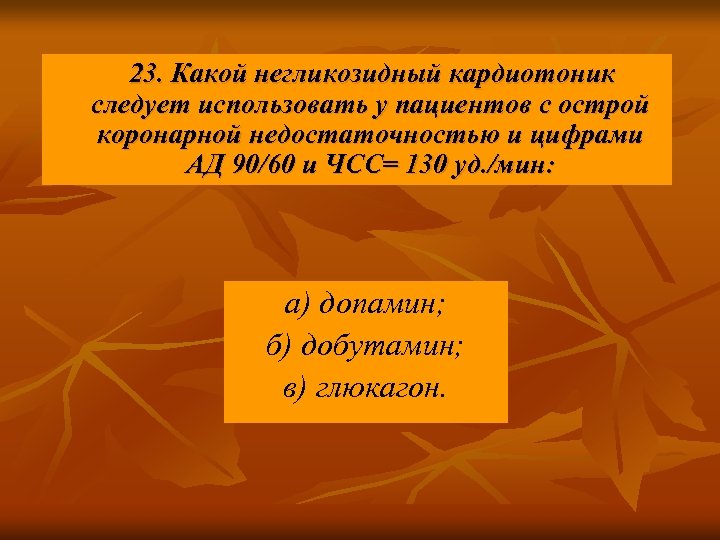 23. Какой негликозидный кардиотоник следует использовать у пациентов с острой коронарной недостаточностью и цифрами АД 90/60 и ЧСС= 130 уд./мин:

а) допамин;
б) добутамин;
в) глюкагон.